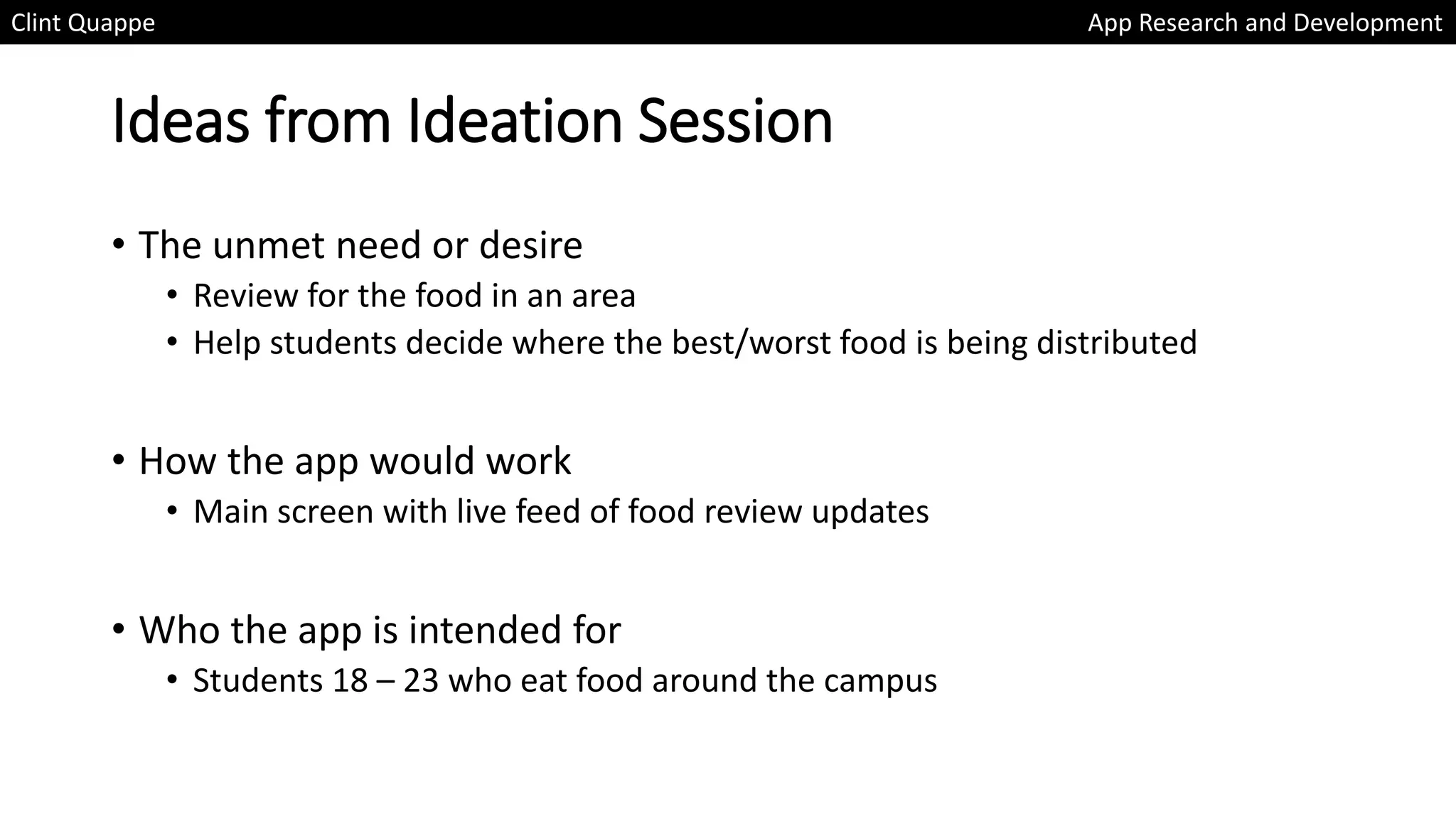 Clint Quappe

App Research and Development

Ideas from Ideation Session

• The unmet need or desire
  • Review for the food in an area
  • Help students decide where the best/worst food is being distributed

• How the app would work
  • Main screen with live feed of food review updates

• Who the app is intended for
  • Students 18 – 23 who eat food around the campus